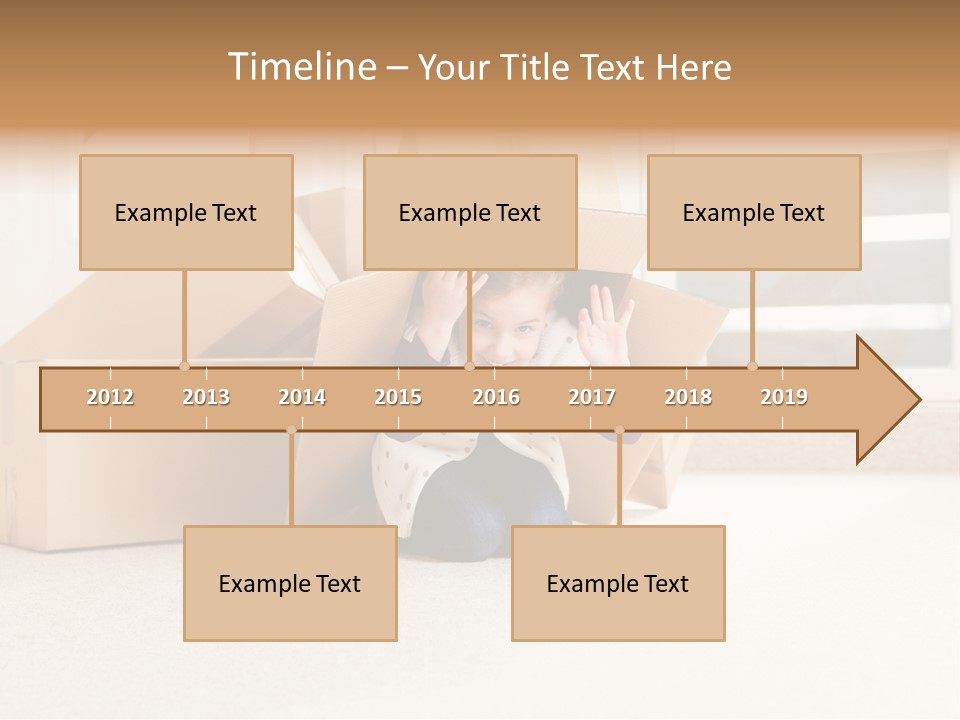 Timeline – Your Title Text Here

Example Text

Example Text

Example Text

2012
2013
2014
2015
2016
2017
2018
2019

Example Text

Example Text